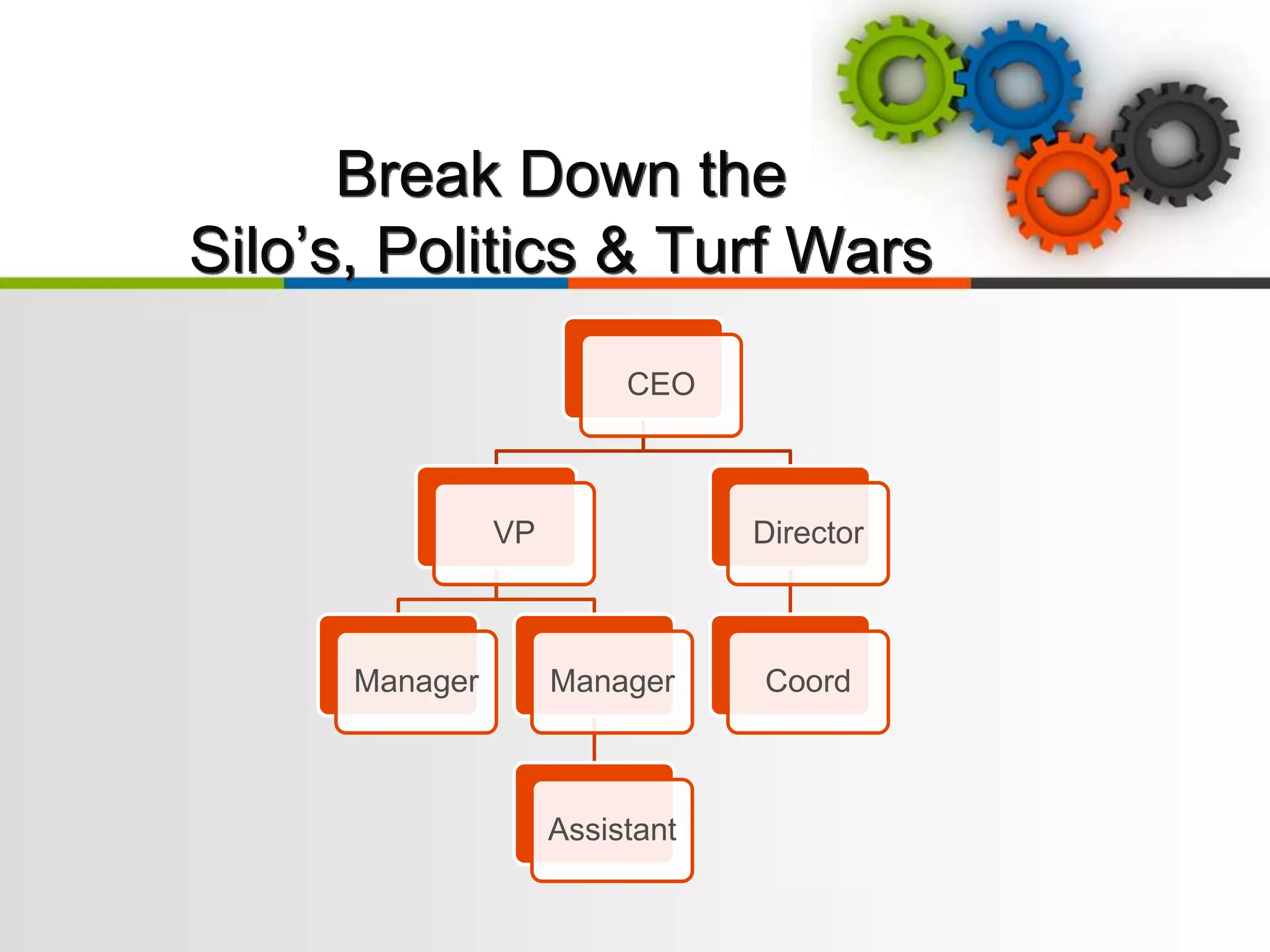 Break Down the
Silo’s, Politics & Turf Wars

CEO

VP

Director

Manager

Manager

Coord

Assistant